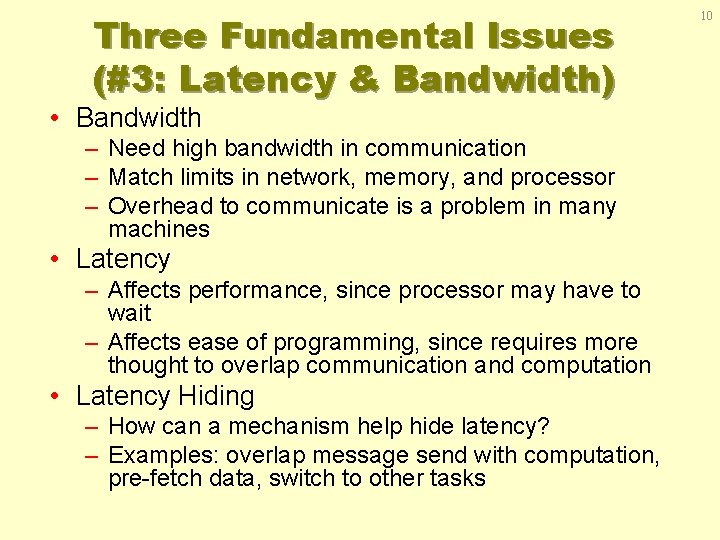 10

Three Fundamental Issues (#3: Latency & Bandwidth)

• Bandwidth
– Need high bandwidth in communication
– Match limits in network, memory, and processor
– Overhead to communicate is a problem in many machines

• Latency
– Affects performance, since processor may have to wait
– Affects ease of programming, since requires more thought to overlap communication and computation

• Latency Hiding
– How can a mechanism help hide latency?
– Examples: overlap message send with computation, pre-fetch data, switch to other tasks